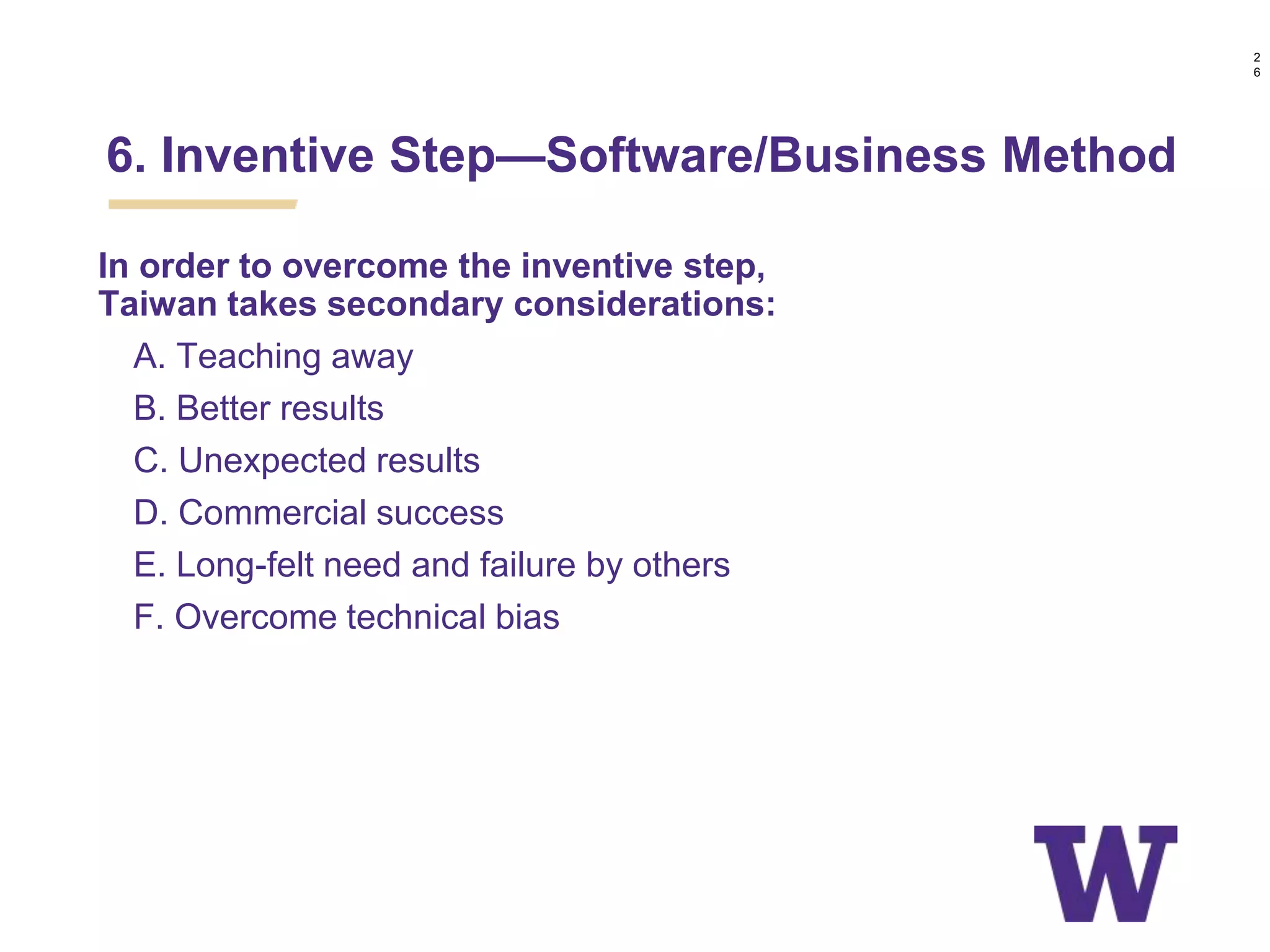 26

6. Inventive Step—Software/Business Method

In order to overcome the inventive step, Taiwan takes secondary considerations:

A. Teaching away

B. Better results

C. Unexpected results

D. Commercial success

E. Long-felt need and failure by others

F. Overcome technical bias

W